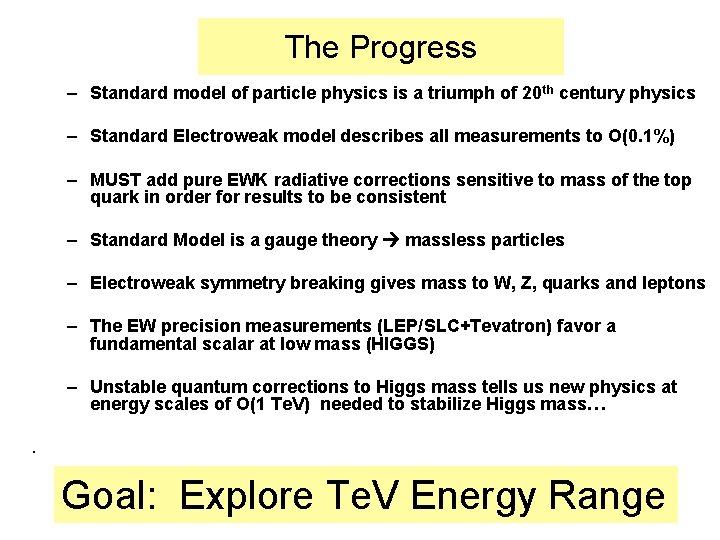 The Progress

– Standard model of particle physics is a triumph of 20$^{th}$ century physics

– Standard Electroweak model describes all measurements to O(0.1%)

– MUST add pure EWK radiative corrections sensitive to mass of the top quark in order for results to be consistent

– Standard Model is a gauge theory → massless particles

– Electroweak symmetry breaking gives mass to W, Z, quarks and leptons

– The EW precision measurements (LEP/SLC+Tevatron) favor a fundamental scalar at low mass (HIGGS)

– Unstable quantum corrections to Higgs mass tells us new physics at energy scales of O(1 TeV) needed to stabilize Higgs mass…

.

Goal: Explore TeV Energy Range